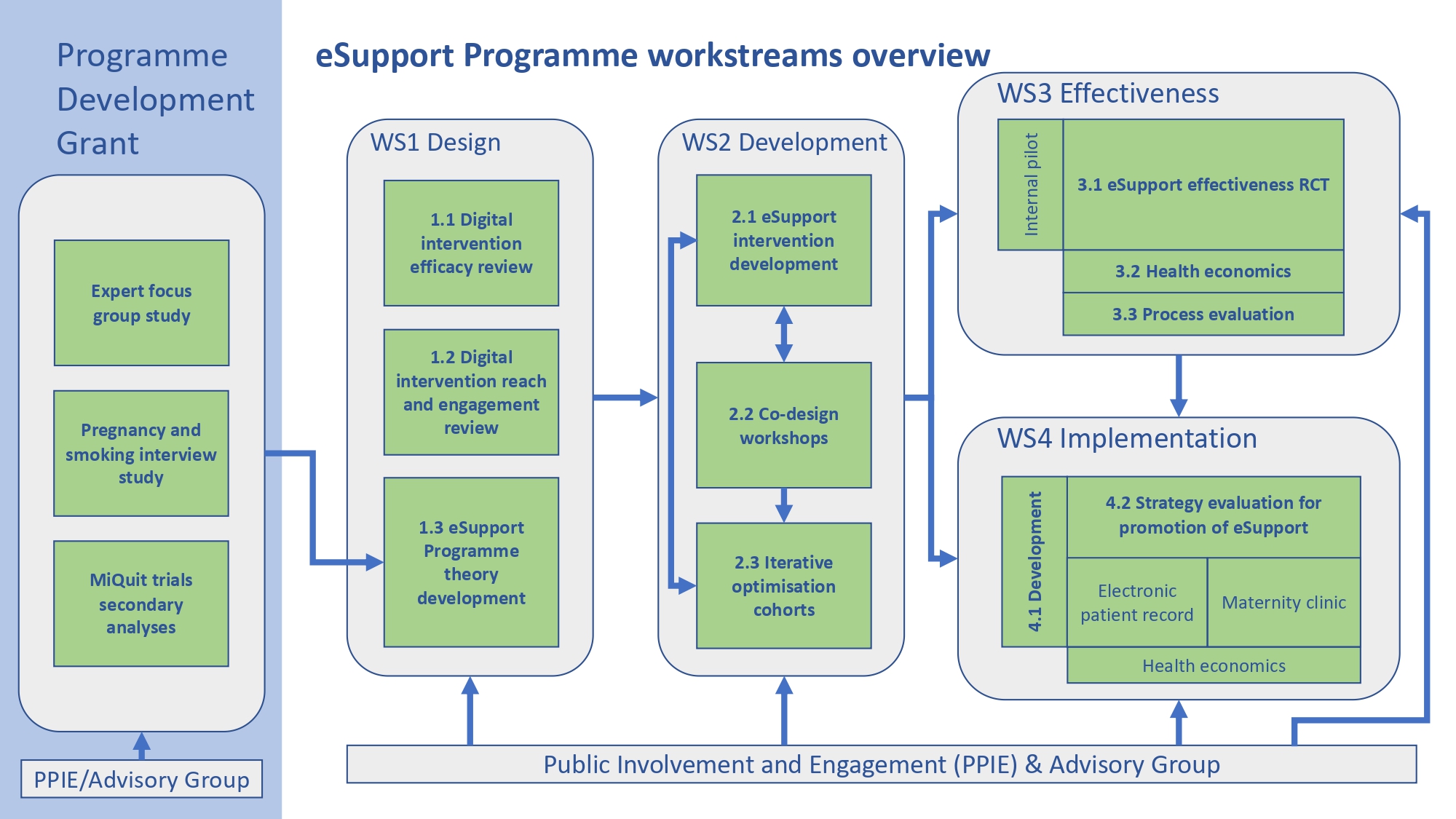 Programme Development Grant

Expert focus group study

Pregnancy and smoking interview study

MiQuit trials secondary analyses

PPIE/Advisory Group

eSupport Programme workstreams overview

WS1 Design

1.1 Digital intervention efficacy review

1.2 Digital intervention reach and engagement review

1.3 eSupport Programme theory development

WS2 Development

2.1 eSupport intervention development

2.2 Co-design workshops

2.3 Iterative optimisation cohorts

WS3 Effectiveness

Internal pilot

3.1 eSupport effectiveness RCT

3.2 Health economics

3.3 Process evaluation

WS4 Implementation

4.1 Development

4.2 Strategy evaluation for promotion of eSupport

Electronic patient record

Maternity clinic

Health economics

Public Involvement and Engagement (PPIE) & Advisory Group